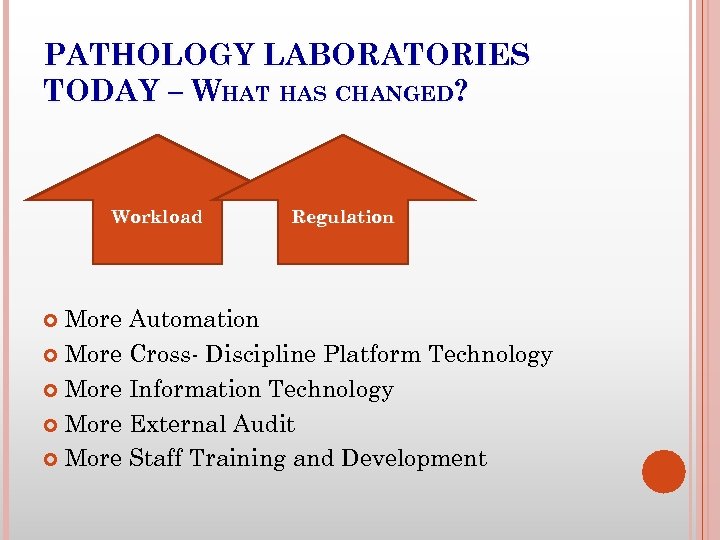 PATHOLOGY LABORATORIES TODAY – WHAT HAS CHANGED?

Workload

Regulation

More Automation
More Cross- Discipline Platform Technology
More Information Technology
More External Audit
More Staff Training and Development